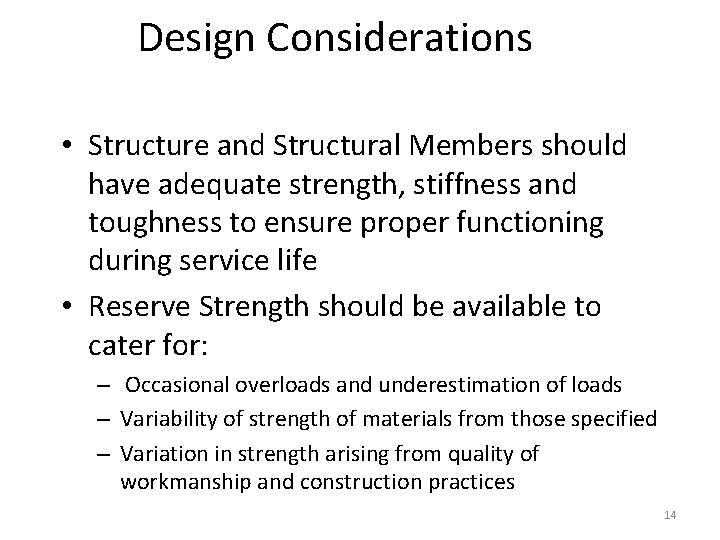 Design Considerations

• Structure and Structural Members should have adequate strength, stiffness and toughness to ensure proper functioning during service life

• Reserve Strength should be available to cater for:

– Occasional overloads and underestimation of loads

– Variability of strength of materials from those specified

– Variation in strength arising from quality of workmanship and construction practices

14